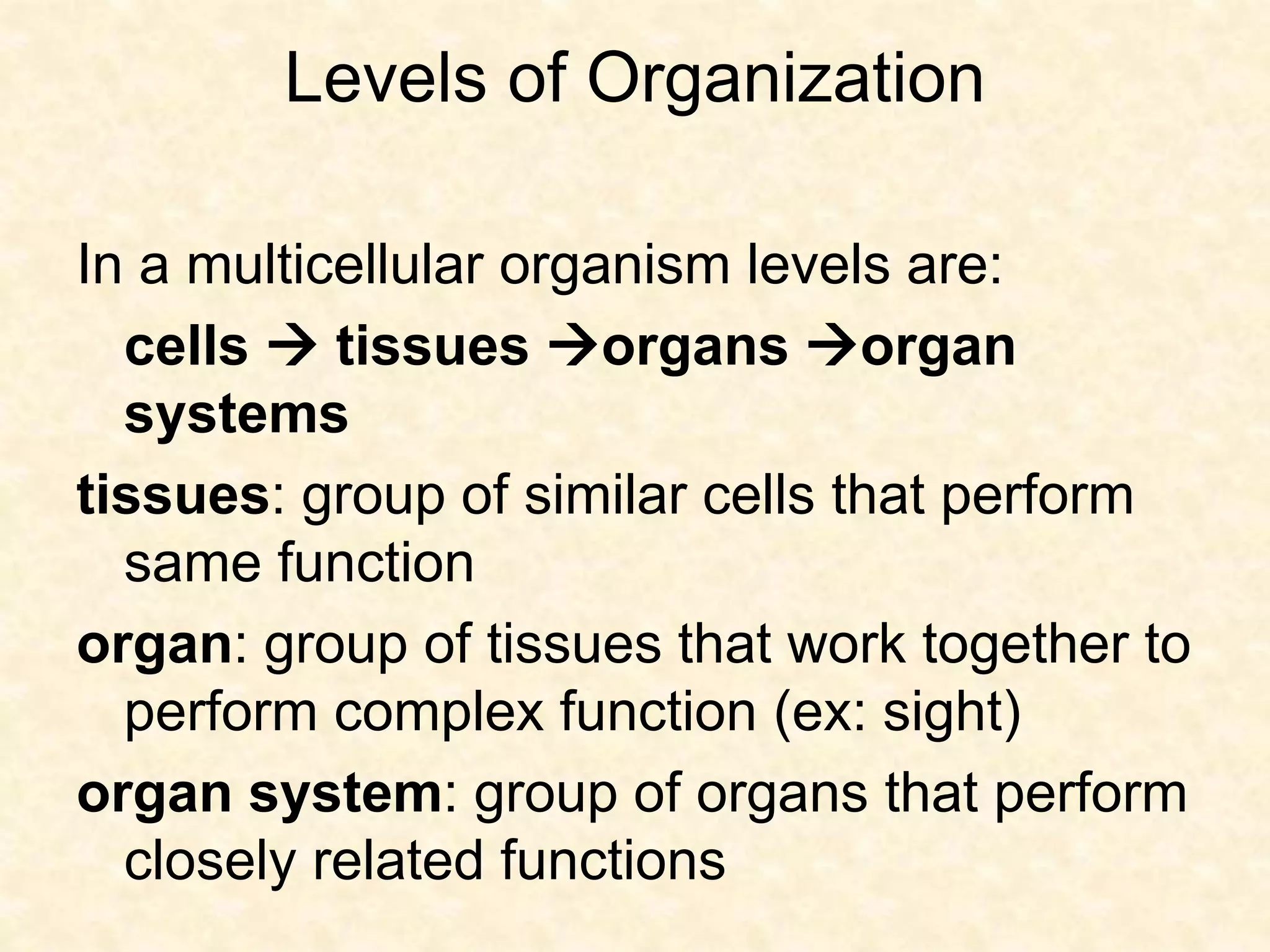 Levels of Organization

In a multicellular organism levels are:

cells → tissues →organs →organ systems

tissues: group of similar cells that perform same function

organ: group of tissues that work together to perform complex function (ex: sight)

organ system: group of organs that perform closely related functions